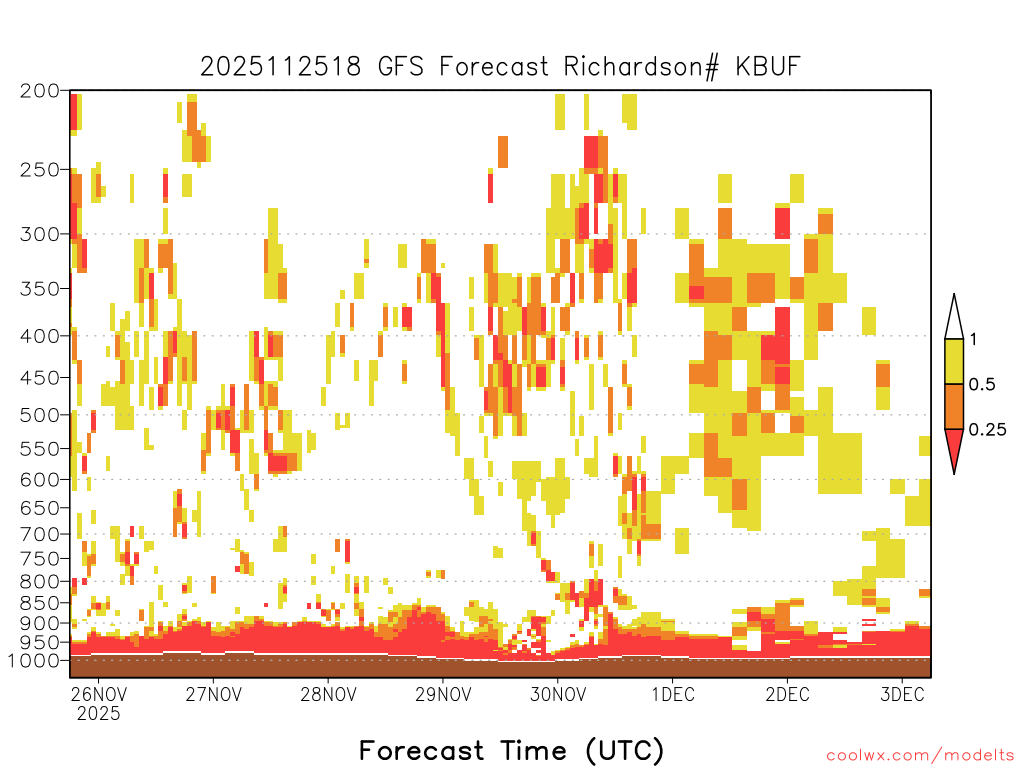 2025112518 GFS Forecast Richardson# KBUF

200
250
300
350
400
450
500
550
600
650
700
750
800
850
900
950
1000

1
0.5
0.25

26NOV
2025
27NOV
28NOV
29NOV
30NOV
1DEC
2DEC
3DEC

Forecast Time (UTC)

coolwx.com/modelts